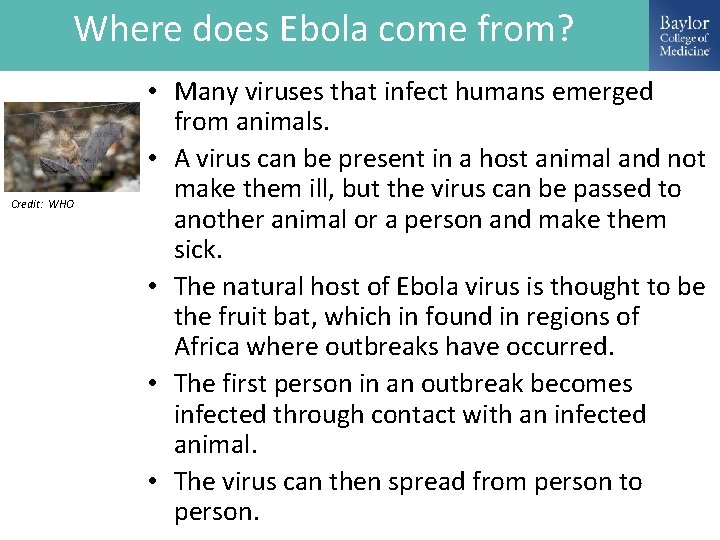 Where does Ebola come from?

Baylor College of Medicine

Credit: WHO

• Many viruses that infect humans emerged from animals.

• A virus can be present in a host animal and not make them ill, but the virus can be passed to another animal or a person and make them sick.

• The natural host of Ebola virus is thought to be the fruit bat, which in found in regions of Africa where outbreaks have occurred.

• The first person in an outbreak becomes infected through contact with an infected animal.

• The virus can then spread from person to person.